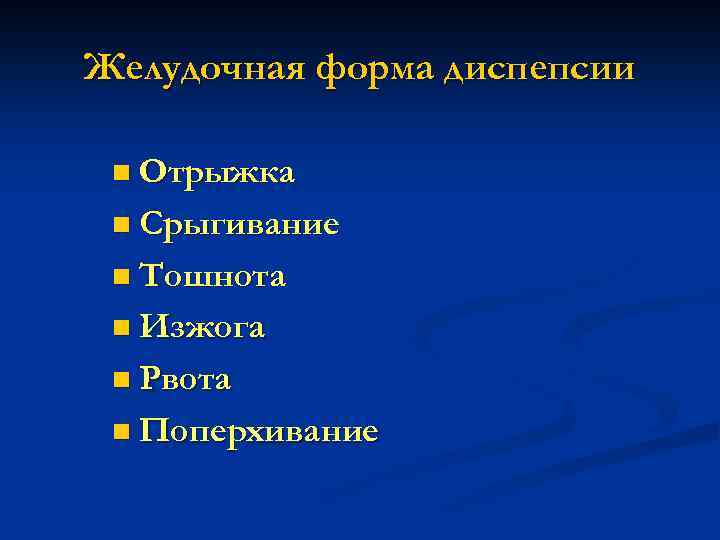 Желудочная форма диспепсии

- Отрыжка
- Срыгивание
- Тошнота
- Изжога
- Рвота
- Поперхивание